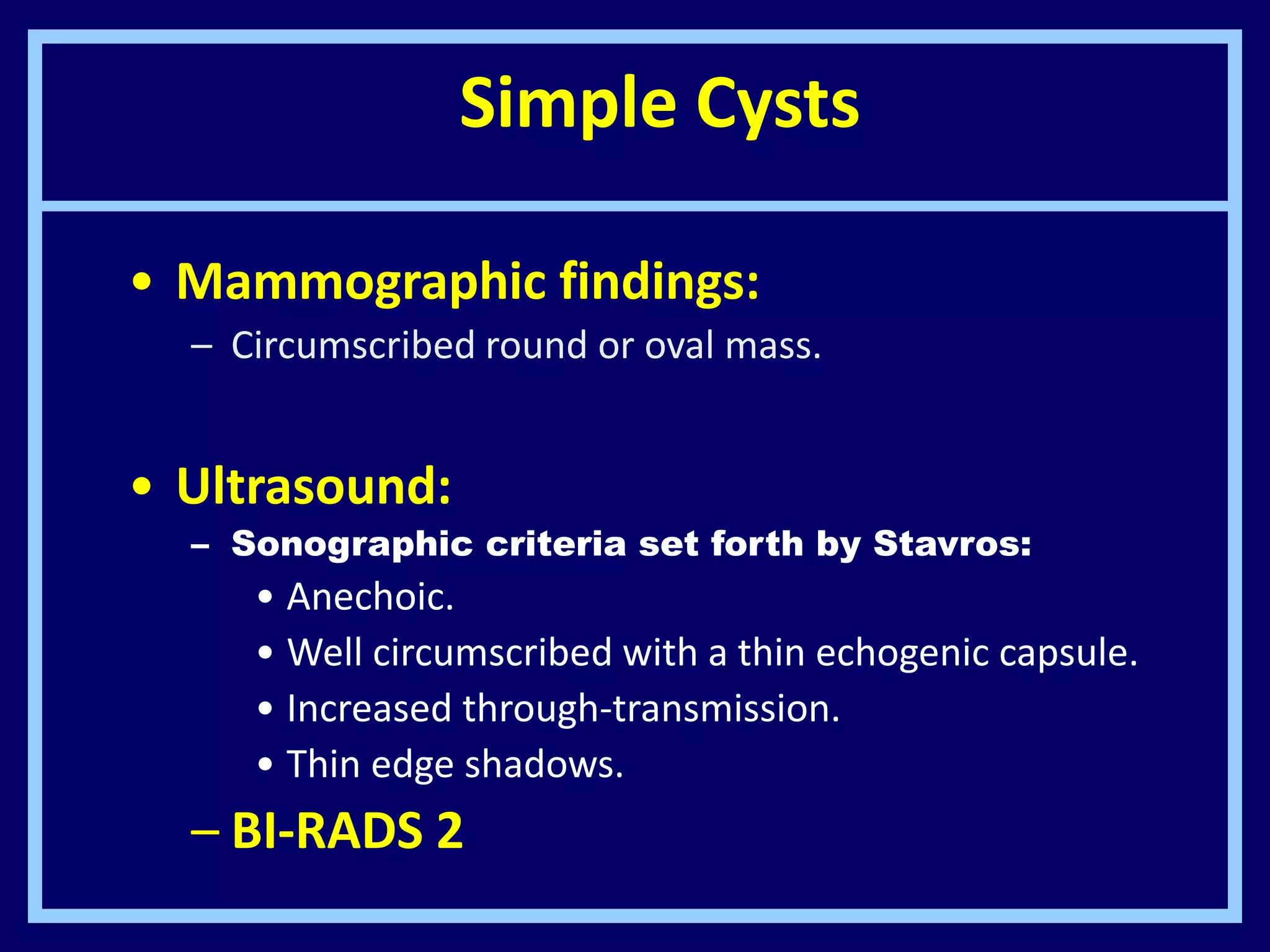 Simple Cysts

• Mammographic findings:
– Circumscribed round or oval mass.

• Ultrasound:
– Sonographic criteria set forth by Stavros:
• Anechoic.
• Well circumscribed with a thin echogenic capsule.
• Increased through-transmission.
• Thin edge shadows.
– BI-RADS 2